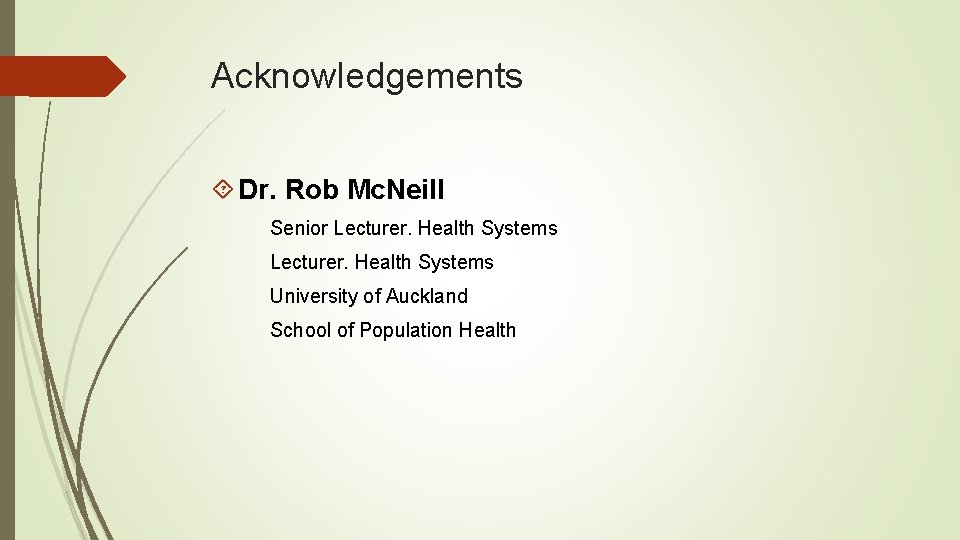 Acknowledgements

Dr. Rob Mc.Neill

Senior Lecturer. Health Systems

Lecturer. Health Systems

University of Auckland

School of Population Health